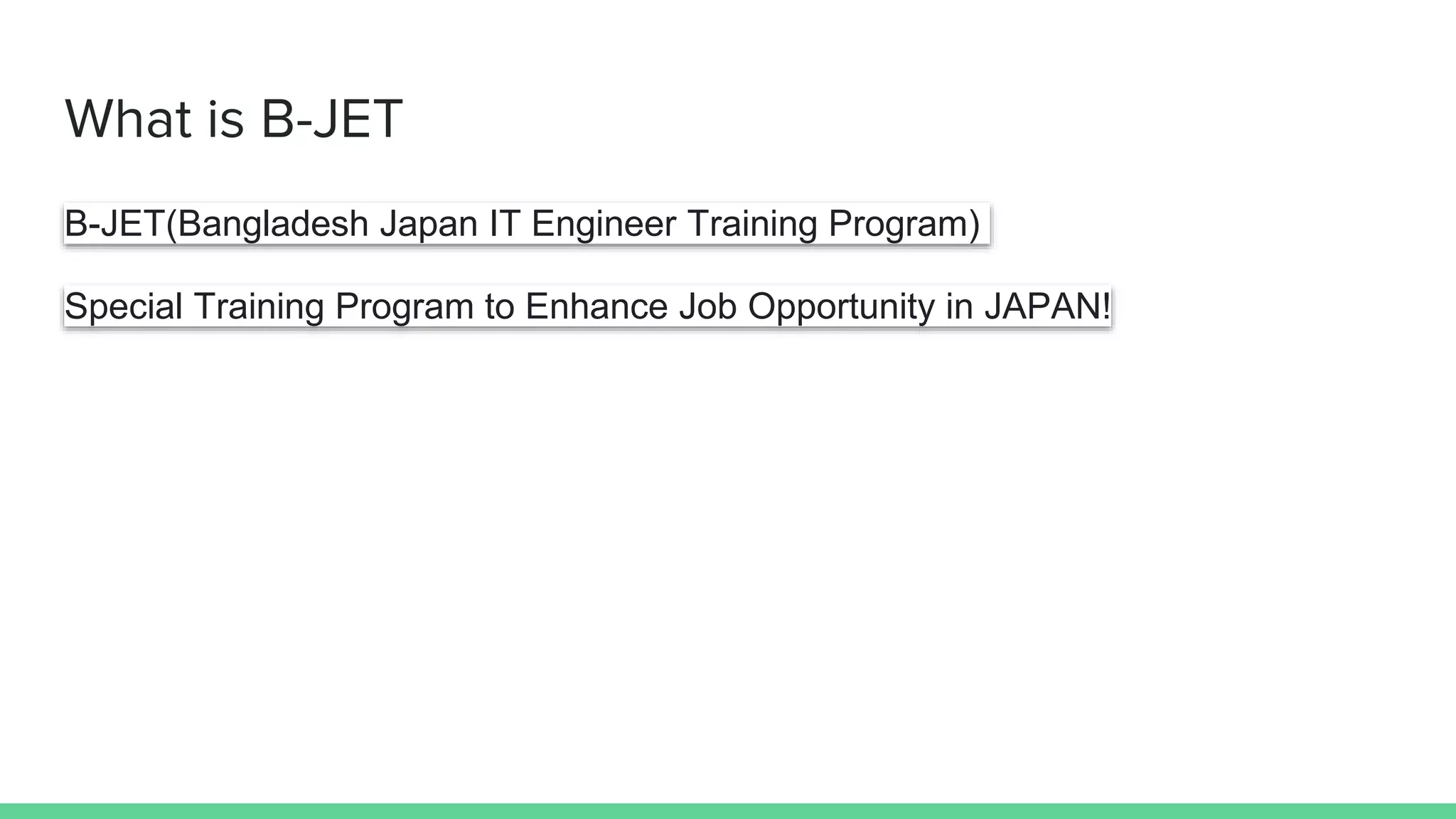 What is B-JET

B-JET(Bangladesh Japan IT Engineer Training Program)

Special Training Program to Enhance Job Opportunity in JAPAN!